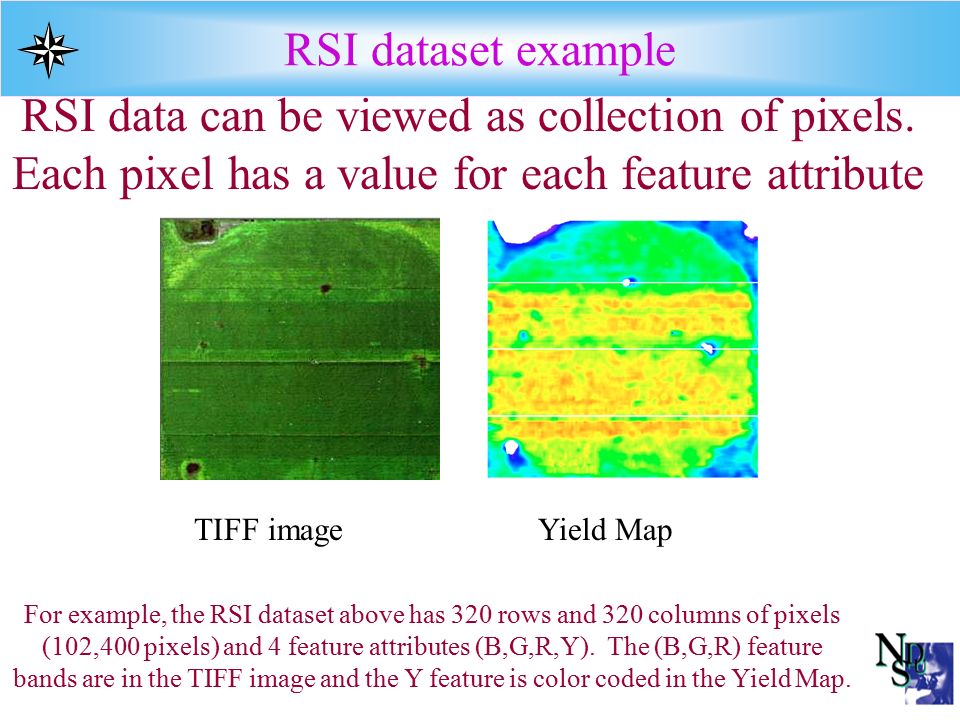 RSI dataset example

RSI data can be viewed as collection of pixels. Each pixel has a value for each feature attribute

TIFF image

Yield Map

For example, the RSI dataset above has 320 rows and 320 columns of pixels (102,400 pixels) and 4 feature attributes (B,G,R,Y). The (B,G,R) feature bands are in the TIFF image and the Y feature is color coded in the Yield Map.

NDSU